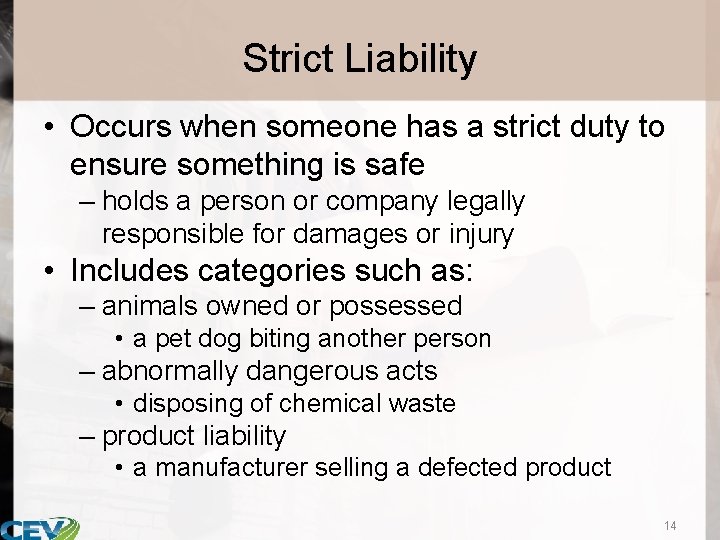 Strict Liability

• Occurs when someone has a strict duty to ensure something is safe
– holds a person or company legally responsible for damages or injury
• Includes categories such as:
– animals owned or possessed
• a pet dog biting another person
– abnormally dangerous acts
• disposing of chemical waste
– product liability
• a manufacturer selling a defected product

CEV

14